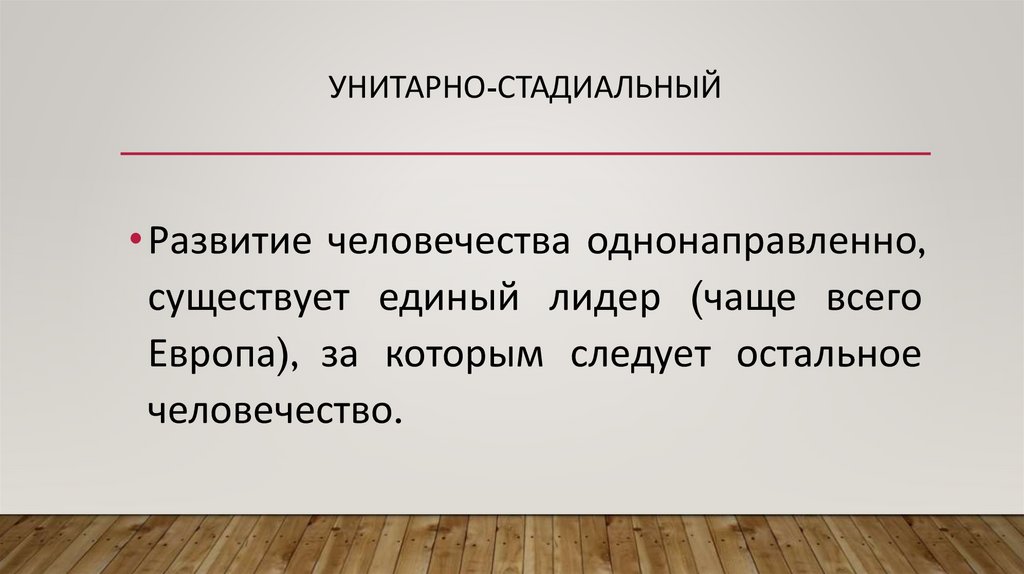 УНИТАРНО-СТАДИАЛЬНЫЙ

• Развитие человечества однонаправленно, существует единый лидер (чаще всего Европа), за которым следует остальное человечество.